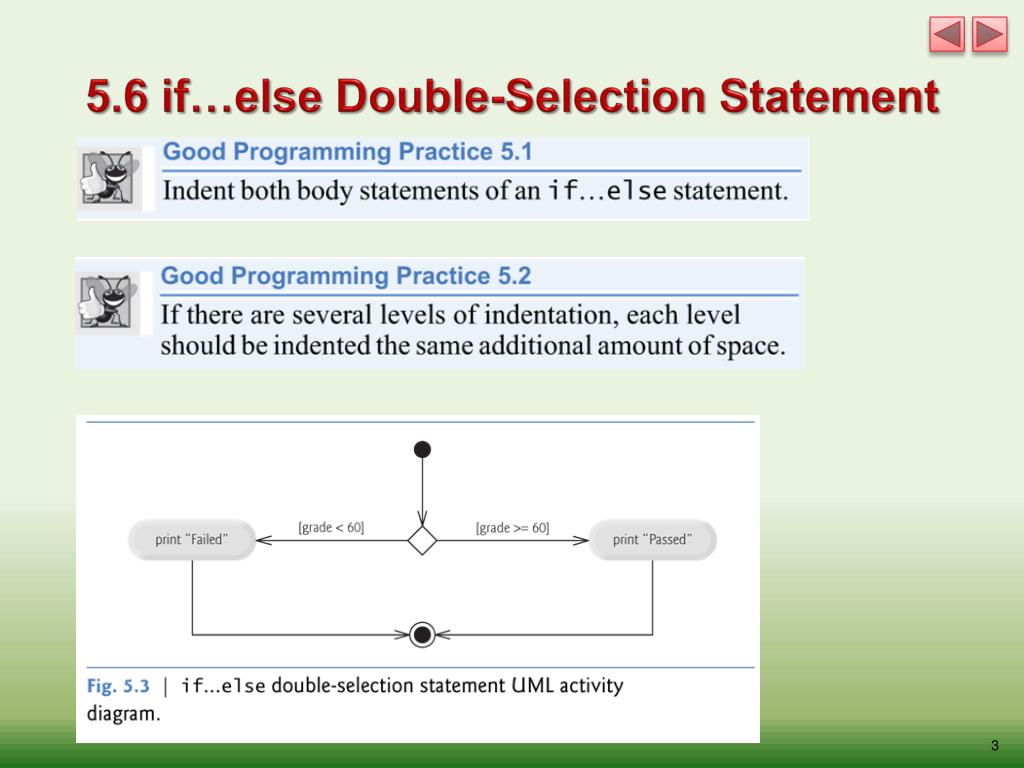 5.6 if…else Double-Selection Statement

Good Programming Practice 5.1
Indent both body statements of an if…else statement.

Good Programming Practice 5.2
If there are several levels of indentation, each level should be indented the same additional amount of space.

print "Failed"
[grade < 60]
[grade >= 60]
print "Passed"

Fig. 5.3 | if...else double-selection statement UML activity diagram.

3